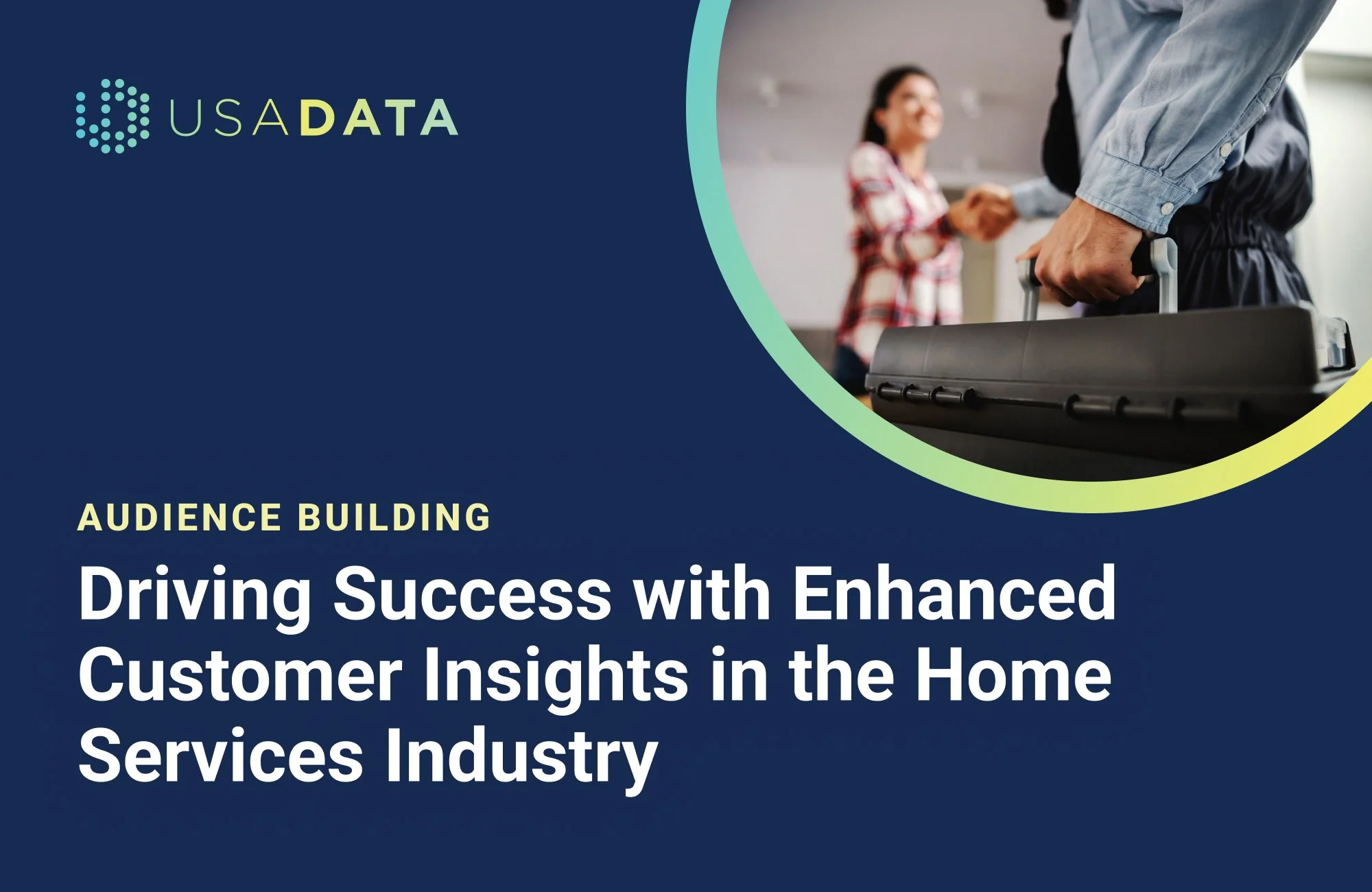 USADATA

AUDIENCE BUILDING

Driving Success with Enhanced Customer Insights in the Home Services Industry